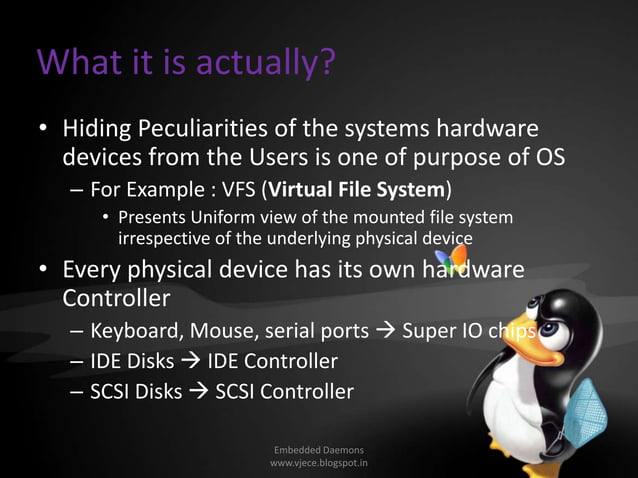 What it is actually?

• Hiding Peculiarities of the systems hardware devices from the Users is one of purpose of OS
– For Example : VFS (**Virtual File System**)
• Presents Uniform view of the mounted file system irrespective of the underlying physical device

• Every physical device has its own hardware Controller
– Keyboard, Mouse, serial ports → Super IO chips
– IDE Disks → IDE Controller
– SCSI Disks → SCSI Controller

Embedded Daemons
www.vjece.blogspot.in